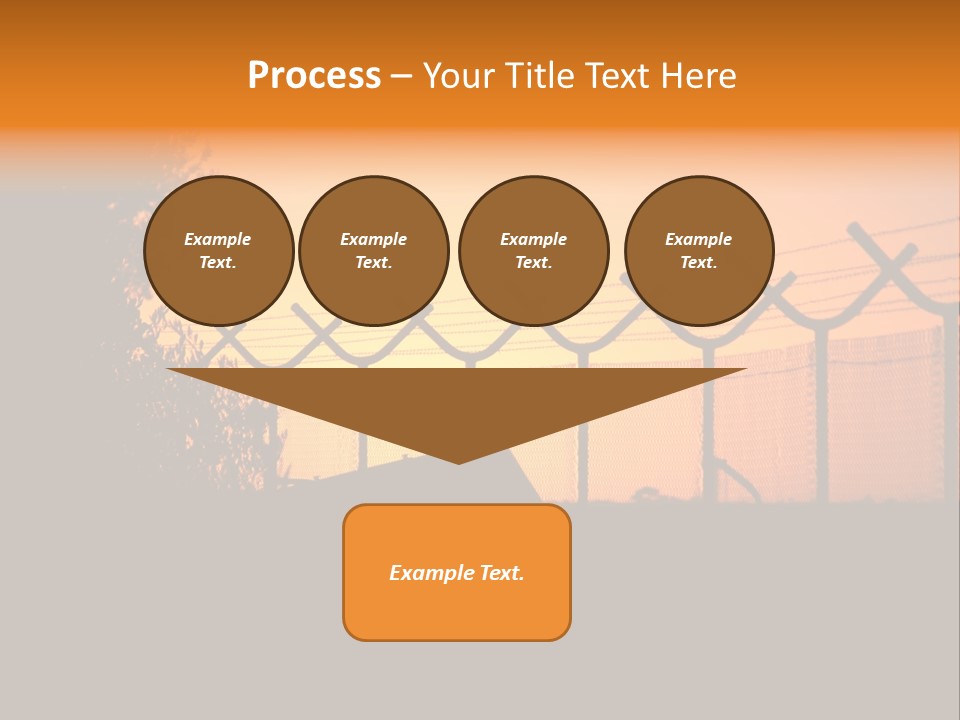 Process – Your Title Text Here

Example Text.

Example Text.

Example Text.

Example Text.

Example Text.